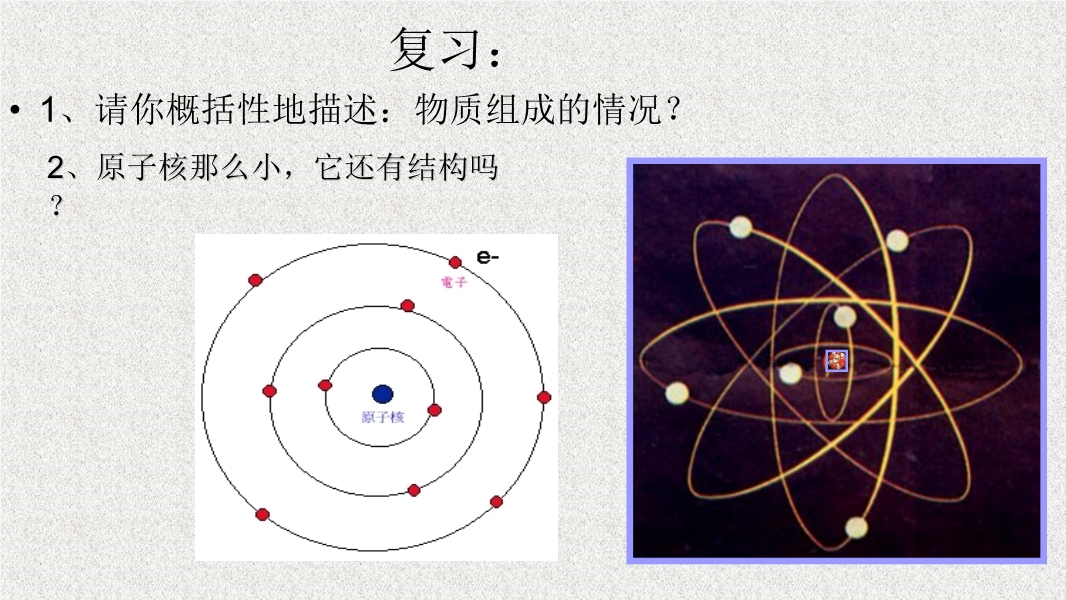 复习：

• 1、请你概括性地描述：物质组成的情况？

2、原子核那么小，它还有结构吗？

e-

電子

原子核